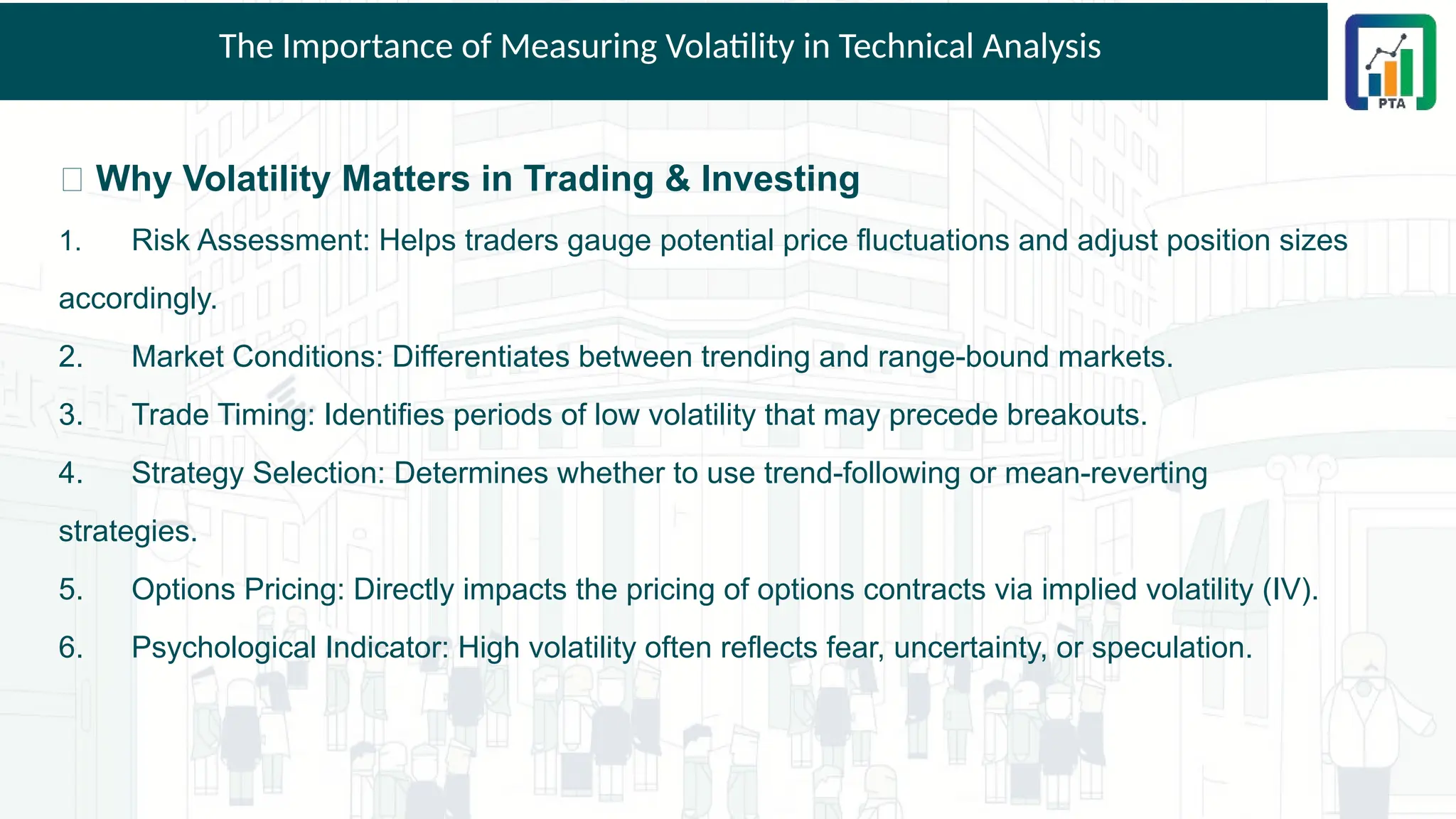 The Importance of Measuring Volatility in Technical Analysis

PTA

□ Why Volatility Matters in Trading & Investing

1. Risk Assessment: Helps traders gauge potential price fluctuations and adjust position sizes accordingly.

2. Market Conditions: Differentiates between trending and range-bound markets.

3. Trade Timing: Identifies periods of low volatility that may precede breakouts.

4. Strategy Selection: Determines whether to use trend-following or mean-reverting strategies.

5. Options Pricing: Directly impacts the pricing of options contracts via implied volatility (IV).

6. Psychological Indicator: High volatility often reflects fear, uncertainty, or speculation.